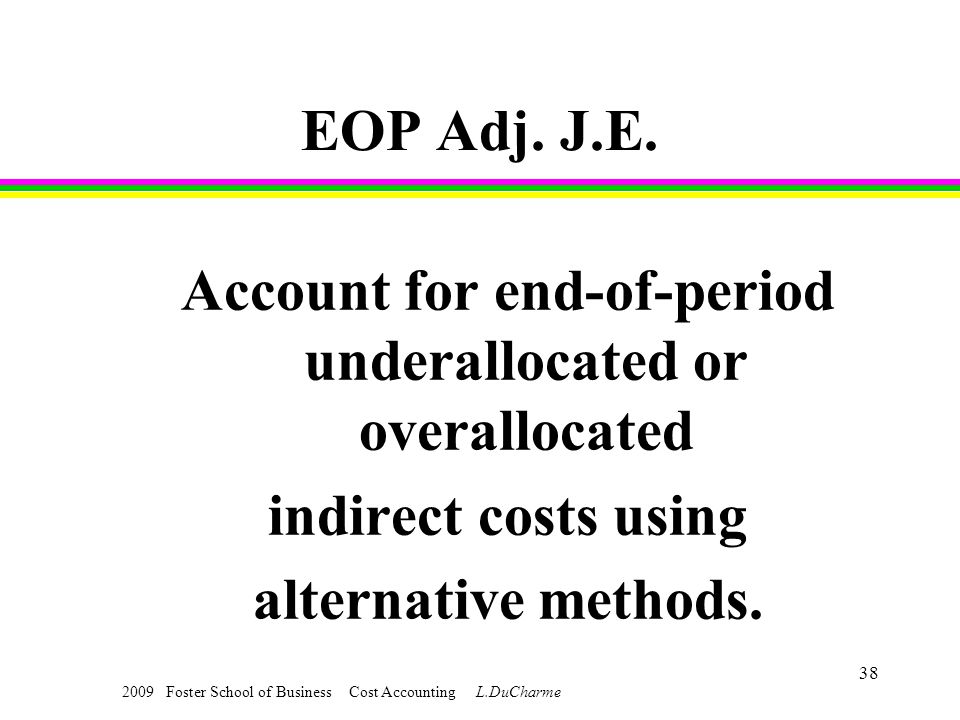 EOP Adj. J.E.

Account for end-of-period underallocated or overallocated
indirect costs using
alternative methods.

38

2009 Foster School of Business Cost Accounting L.DuCharme